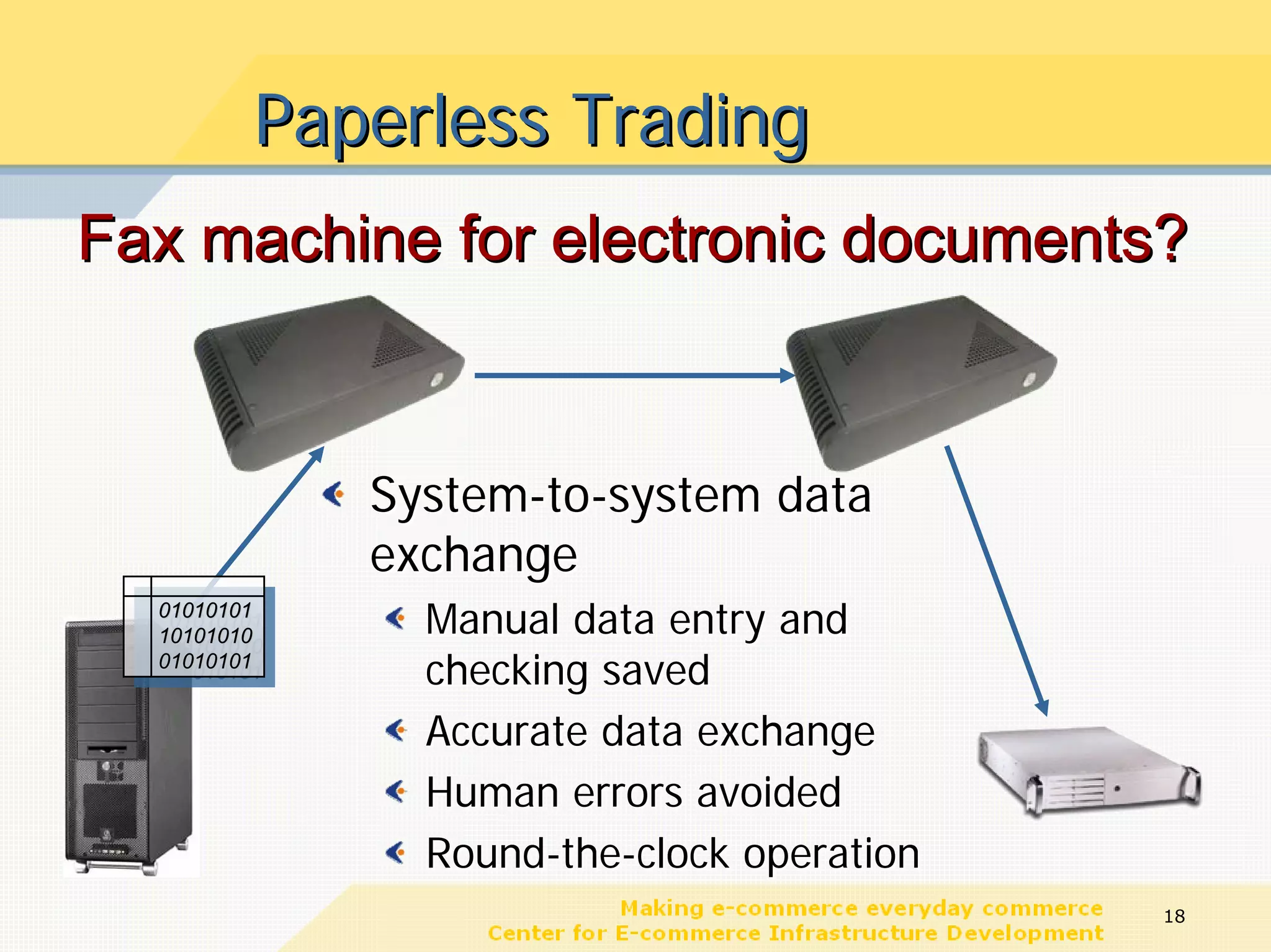 Paperless Trading

Fax machine for electronic documents?

01010101
10101010
01010101

System-to-system data exchange

Manual data entry and checking saved

Accurate data exchange

Human errors avoided

Round-the-clock operation

Making e-commerce everyday commerce
Center for E-commerce Infrastructure Development

18